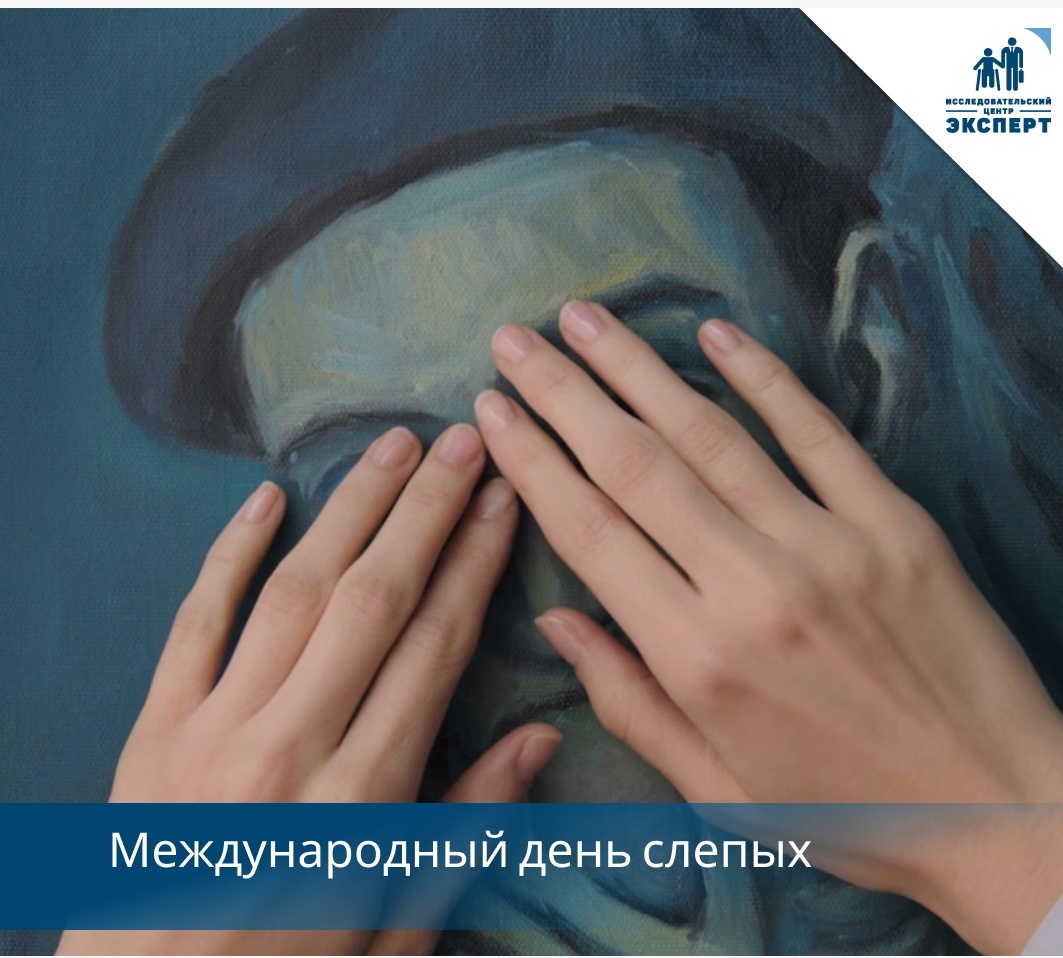 ИССЛЕДОВАТЕЛЬСКИЙ ЦЕНТР ЭКСПЕРТ

Международный день слепых